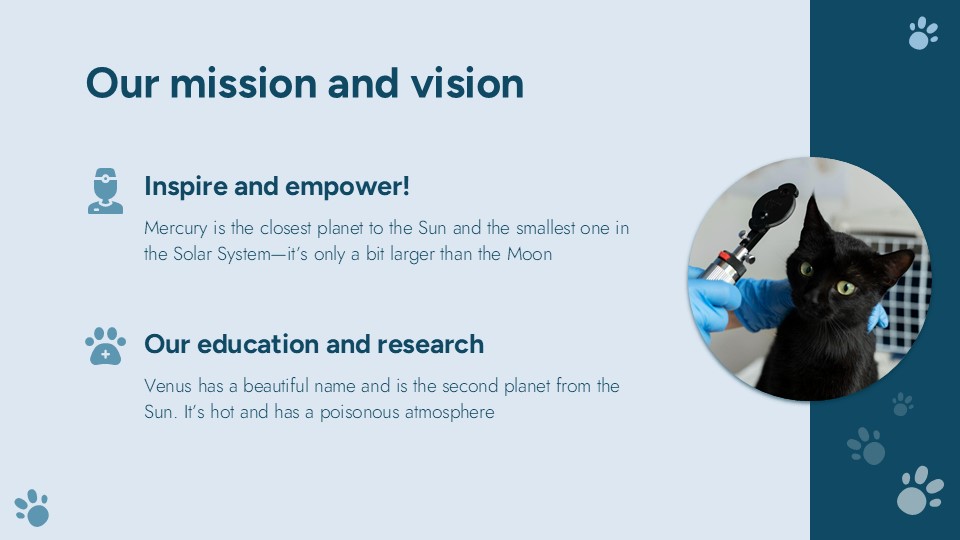 Our mission and vision

Inspire and empower!

Mercury is the closest planet to the Sun and the smallest one in the Solar System—it's only a bit larger than the Moon

Our education and research

Venus has a beautiful name and is the second planet from the Sun. It's hot and has a poisonous atmosphere